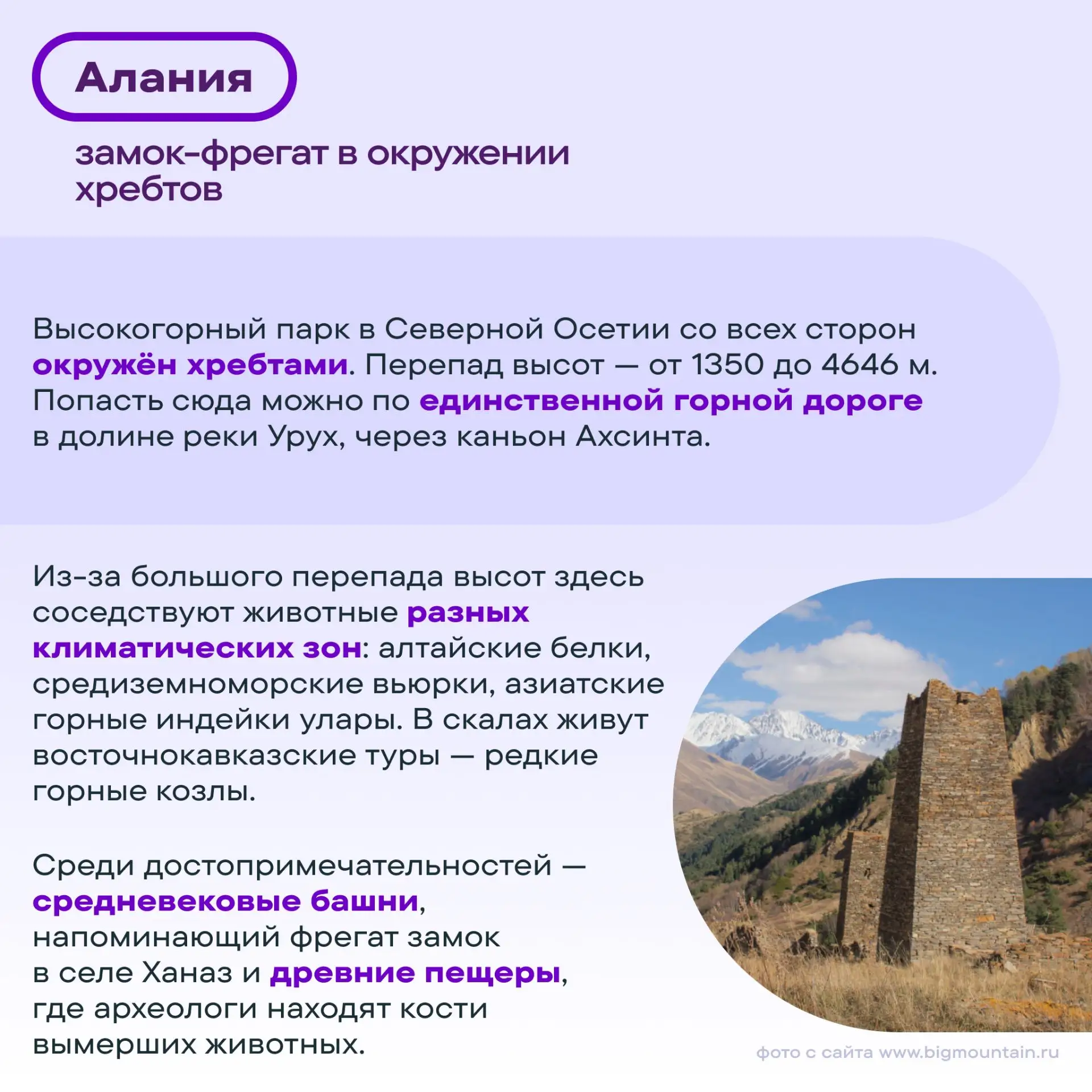 Алания

замок-фрегат в окружении хребтов

Высокогорный парк в Северной Осетии со всех сторон окружён хребтами. Перепад высот — от 1350 до 4646 м. Попасть сюда можно по единственной горной дороге в долине реки Урух, через каньон Ахсинта.

Из-за большого перепада высот здесь соседствуют животные разных климатических зон: алтайские белки, средиземноморские вьюрки, азиатские горные индейки улары. В скалах живут восточнокавказские туры — редкие горные козлы.

Среди достопримечательностей — средневековые башни, напоминающий фрегат замок в селе Ханаз и древние пещеры, где археологи находят кости вымерших животных.

фото с сайта www.bigmountain.ru